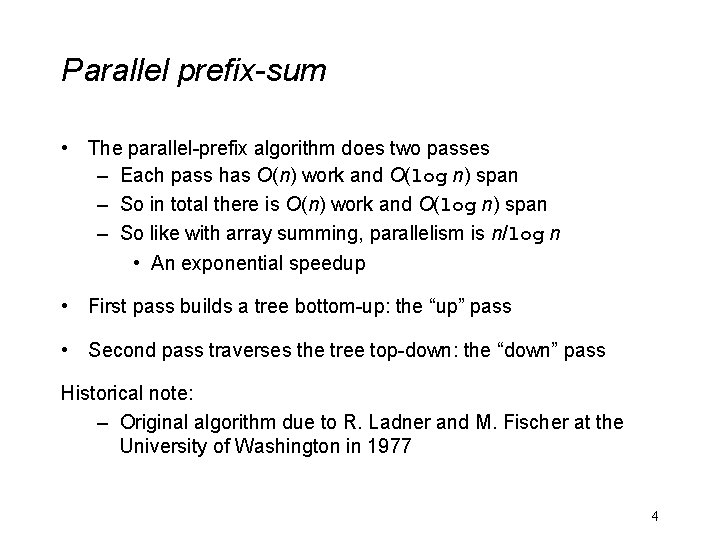 Parallel prefix-sum

• The parallel-prefix algorithm does two passes
 – Each pass has $O(n)$ work and $O(\log n)$ span
 – So in total there is $O(n)$ work and $O(\log n)$ span
 – So like with array summing, parallelism is $n/\log n$
  • An exponential speedup

• First pass builds a tree bottom-up: the “up” pass

• Second pass traverses the tree top-down: the “down” pass

Historical note:
 – Original algorithm due to R. Ladner and M. Fischer at the University of Washington in 1977

4